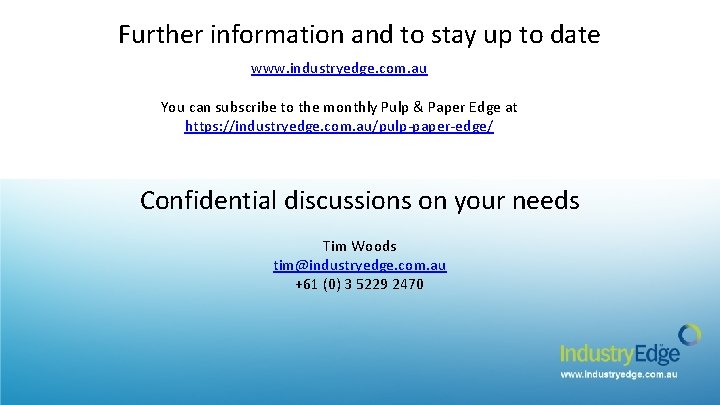 Further information and to stay up to date

www.industryedge.com.au

You can subscribe to the monthly Pulp & Paper Edge at https://industryedge.com.au/pulp-paper-edge/

Confidential discussions on your needs

Tim Woods
tim@industryedge.com.au
+61 (0) 3 5229 2470

IndustryEdge
www.industryedge.com.au